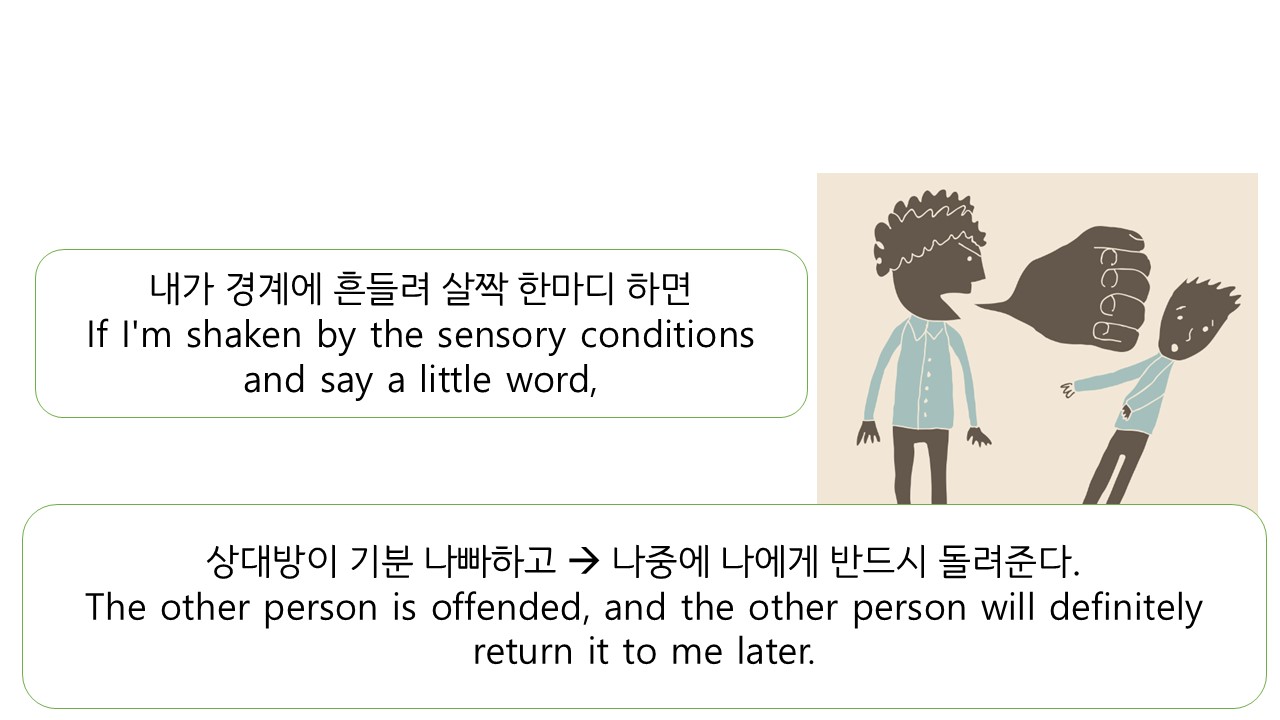 내가 경계에 흔들려 살짝 한마디 하면
If I'm shaken by the sensory conditions and say a little word,

상대방이 기분 나빠하고 → 나중에 나에게 반드시 돌려준다.
The other person is offended, and the other person will definitely return it to me later.